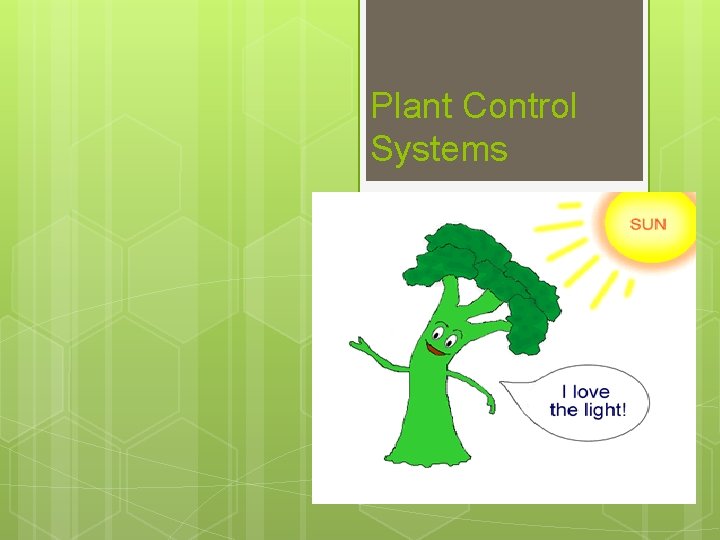 Plant Control Systems

SUN

I love
the light!